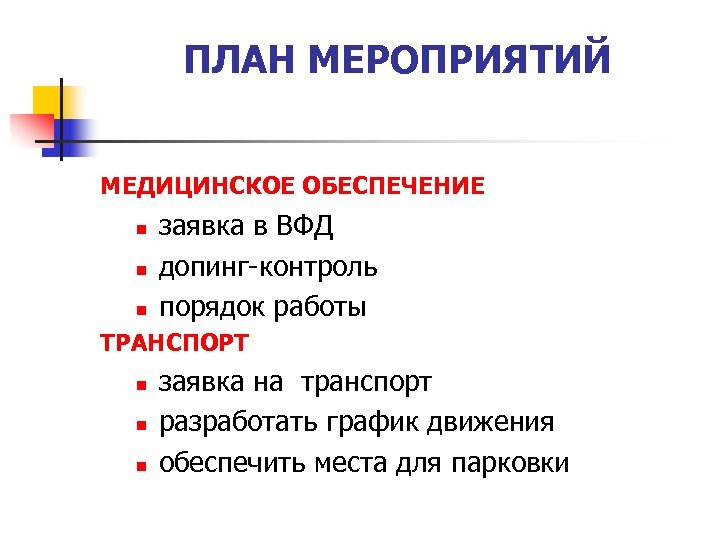 ПЛАН МЕРОПРИЯТИЙ

МЕДИЦИНСКОЕ ОБЕСПЕЧЕНИЕ

- заявка в ВФД
- допинг-контроль
- порядок работы

ТРАНСПОРТ

- заявка на транспорт
- разработать график движения
- обеспечить места для парковки